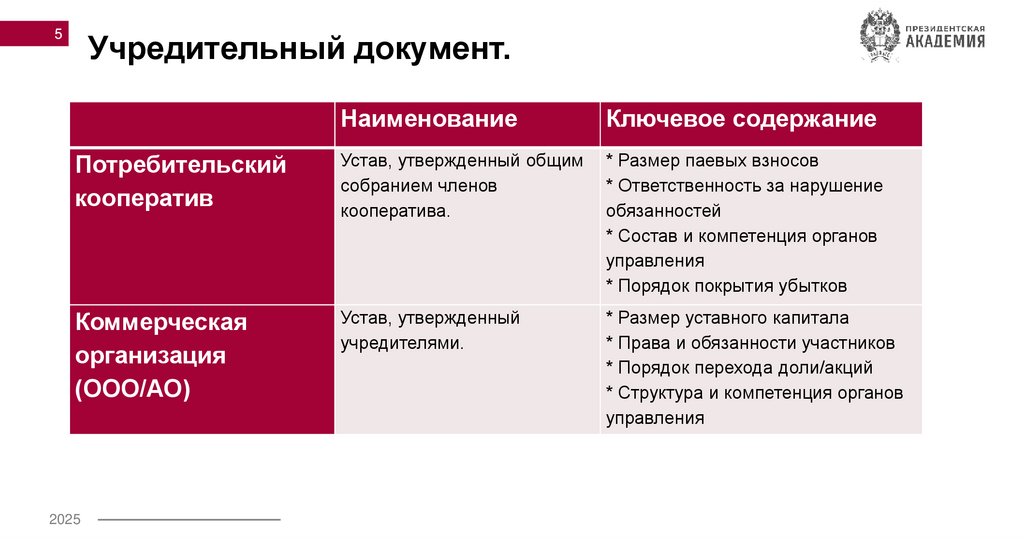 5

Учредительный документ.

ПРЕЗИДЕНТСКАЯ АКАДЕМИЯ

| | Наименование | Ключевое содержание |
|---|---|---|
| Потребительский кооператив | Устав, утвержденный общим собранием членов кооператива. | * Размер паевых взносов * Ответственность за нарушение обязанностей * Состав и компетенция органов управления * Порядок покрытия убытков |
| Коммерческая организация (ООО/АО) | Устав, утвержденный учредителями. | * Размер уставного капитала * Права и обязанности участников * Порядок перехода доли/акций * Структура и компетенция органов управления |

2025